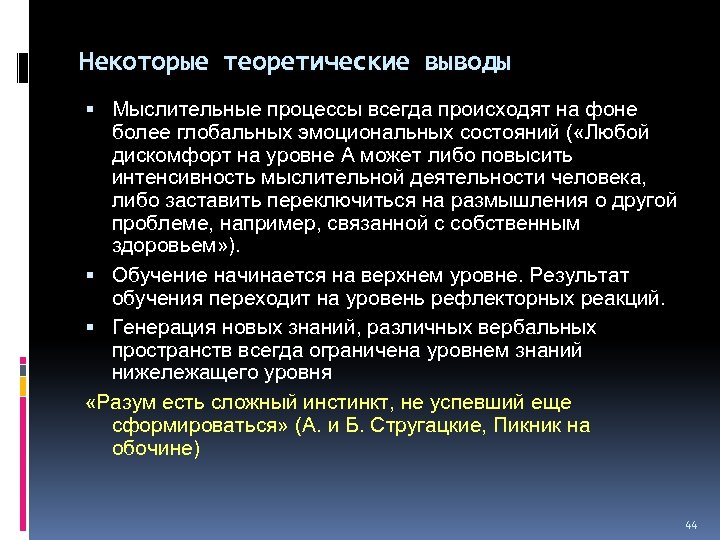 Некоторые теоретические выводы

▪ Мыслительные процессы всегда происходят на фоне более глобальных эмоциональных состояний («Любой дискомфорт на уровне А может либо повысить интенсивность мыслительной деятельности человека, либо заставить переключиться на размышления о другой проблеме, например, связанной с собственным здоровьем»).

▪ Обучение начинается на верхнем уровне. Результат обучения переходит на уровень рефлекторных реакций.

▪ Генерация новых знаний, различных вербальных пространств всегда ограничена уровнем знаний нижележащего уровня

«Разум есть сложный инстинкт, не успевший еще сформироваться» (А. и Б. Стругацкие, Пикник на обочине)

44